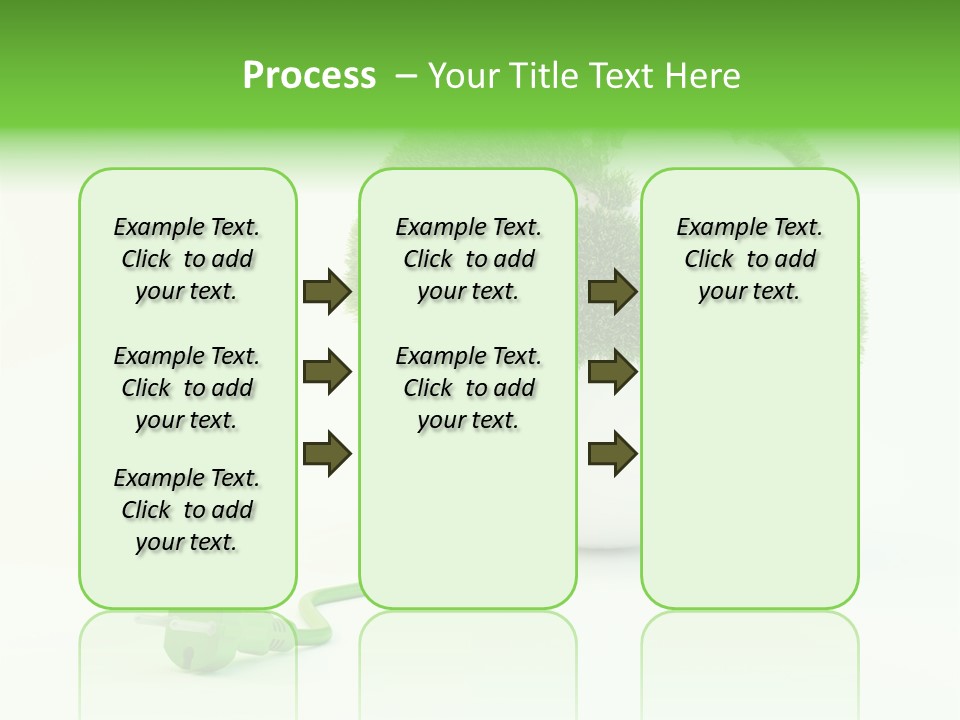 Process – Your Title Text Here

Example Text. Click to add your text.

Example Text. Click to add your text.

Example Text. Click to add your text.

Example Text. Click to add your text.

Example Text. Click to add your text.

Example Text. Click to add your text.